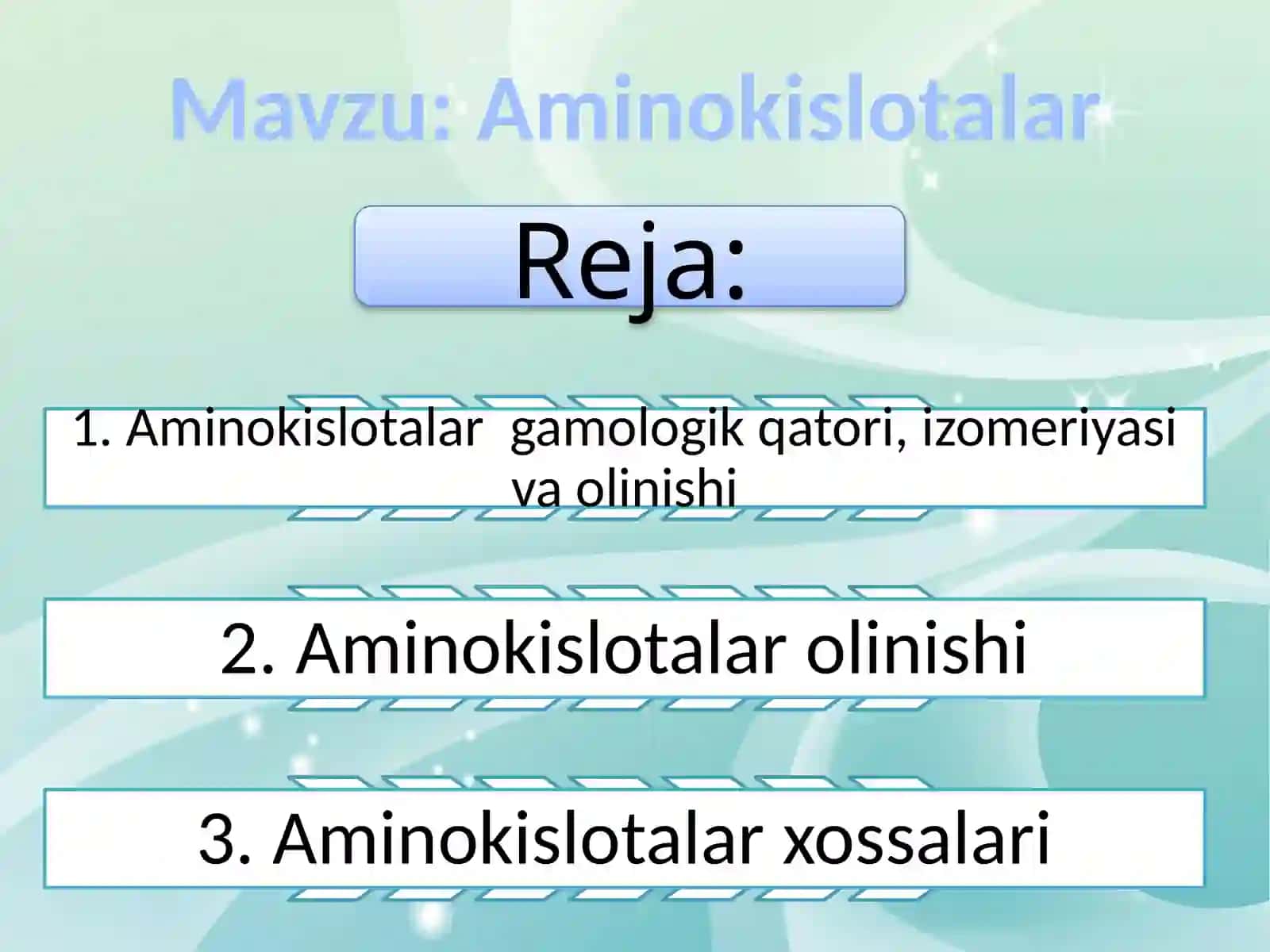 Mavzu: Aminokislotalar

Reja:

1. Aminokislotalar  gamologik qatori, izomeriyasi va olinishi

2. Aminokislotalar olinishi

3. Aminokislotalar xossalari